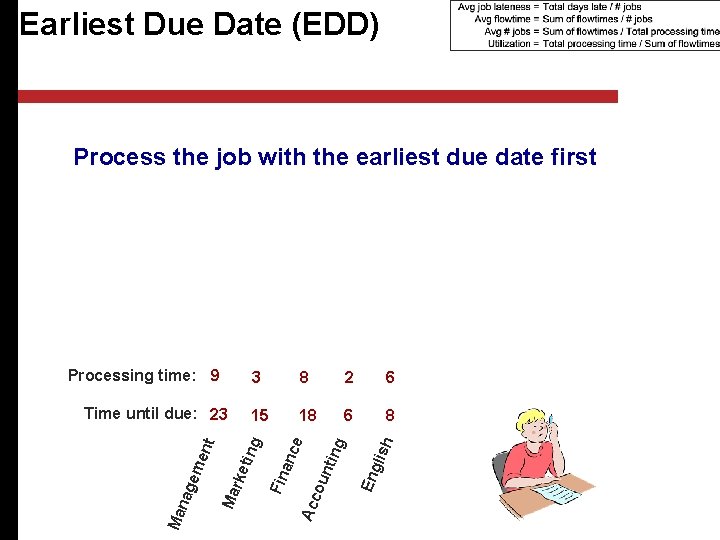 Earliest Due Date (EDD)

Avg job lateness = Total days late / # jobs
Avg flowtime = Sum of flowtimes / # jobs
Avg # jobs = Sum of flowtimes / Total processing time
Utilization = Total processing time / Sum of flowtimes

Process the job with the earliest due date first

| | Management | Marketing | Finance | Accounting | English |
|---|---|---|---|---|---|
| Processing time: | 9 | 3 | 8 | 2 | 6 |
| Time until due: | 23 | 15 | 18 | 6 | 8 |